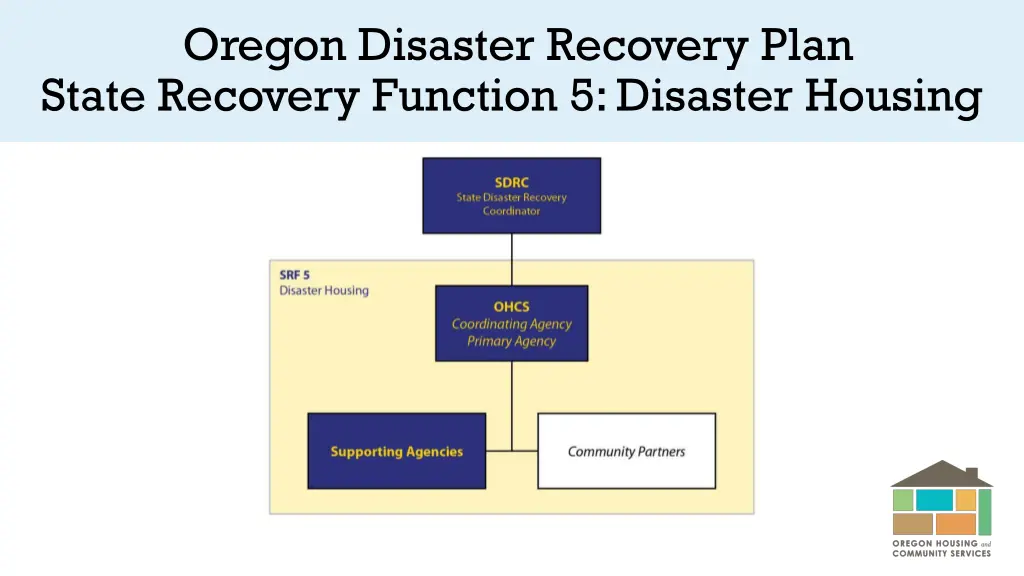 Oregon Disaster Recovery Plan
State Recovery Function 5: Disaster Housing

SDRC
State Disaster Recovery Coordinator

SRF 5
Disaster Housing

OHCS
Coordinating Agency
Primary Agency

Supporting Agencies

Community Partners

OREGON HOUSING and COMMUNITY SERVICES